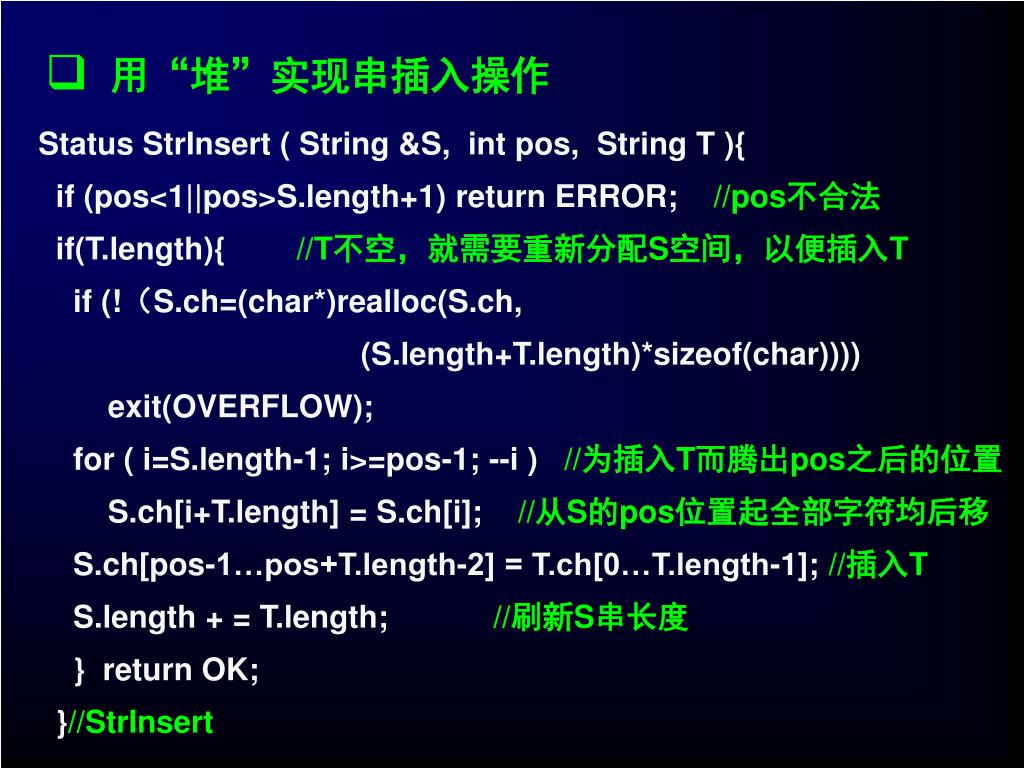 ❑ 用“堆”实现串插入操作

Status StrInsert ( String &S, int pos, String T ){
if (pos<1||pos>S.length+1) return ERROR; //pos不合法
if(T.length){ //T不空，就需要重新分配S空间，以便插入T
if (!（S.ch=(char*)realloc(S.ch,
(S.length+T.length)*sizeof(char))))
exit(OVERFLOW);
for ( i=S.length-1; i>=pos-1; --i ) //为插入T而腾出pos之后的位置
S.ch[i+T.length] = S.ch[i]; //从S的pos位置起全部字符均后移
S.ch[pos-1…pos+T.length-2] = T.ch[0…T.length-1]; //插入T
S.length + = T.length; //刷新S串长度
} return OK;
}//StrInsert